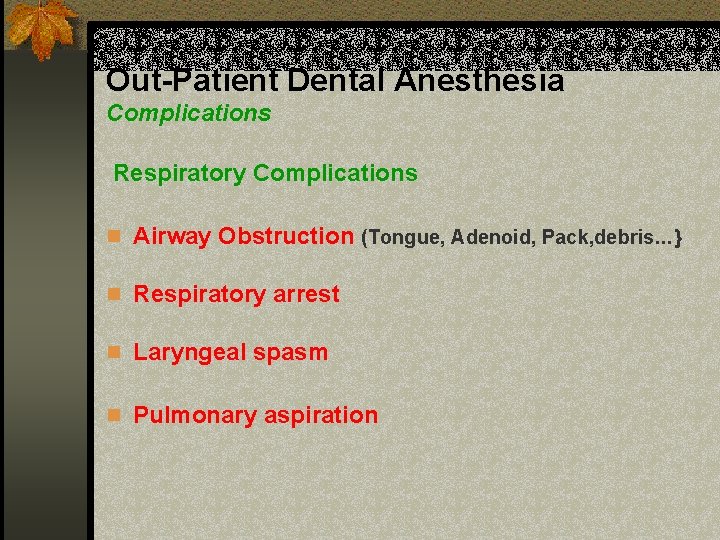 Out-Patient Dental Anesthesia
Complications

Respiratory Complications

Airway Obstruction (Tongue, Adenoid, Pack,debris...}

Respiratory arrest

Laryngeal spasm

Pulmonary aspiration